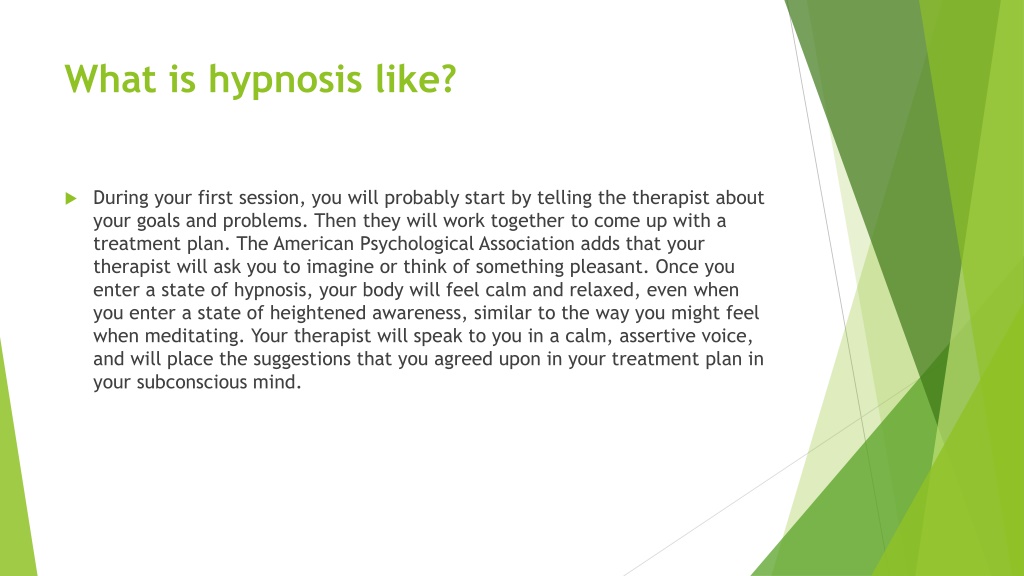 What is hypnosis like?

During your first session, you will probably start by telling the therapist about your goals and problems. Then they will work together to come up with a treatment plan. The American Psychological Association adds that your therapist will ask you to imagine or think of something pleasant. Once you enter a state of hypnosis, your body will feel calm and relaxed, even when you enter a state of heightened awareness, similar to the way you might feel when meditating. Your therapist will speak to you in a calm, assertive voice, and will place the suggestions that you agreed upon in your treatment plan in your subconscious mind.